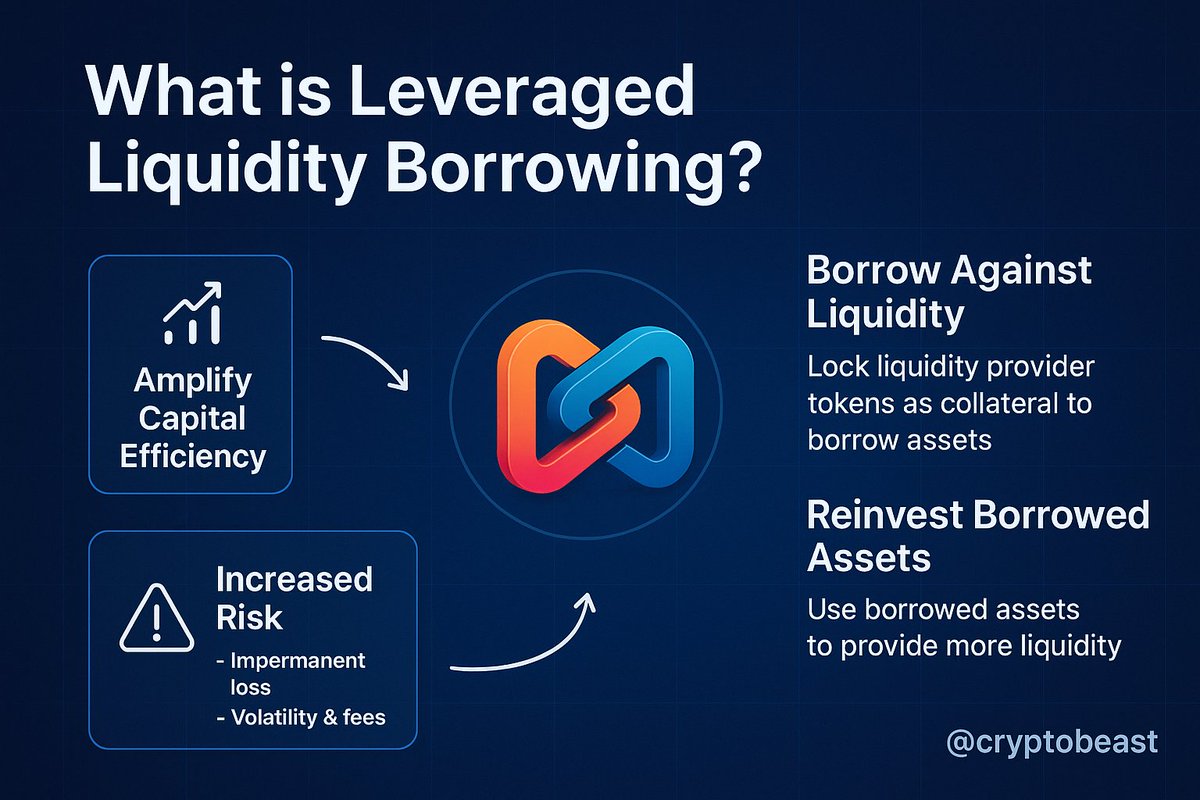 What is Leveraged Liquidity Borrowing?

Amplify Capital Efficiency

Increased Risk
- Impermanent loss
- Volatility & fees

Borrow Against Liquidity
Lock liquidity provider tokens as collateral to borrow assets

Reinvest Borrowed Assets
Use borrowed assets to provide more liquidity

@cryptobeast